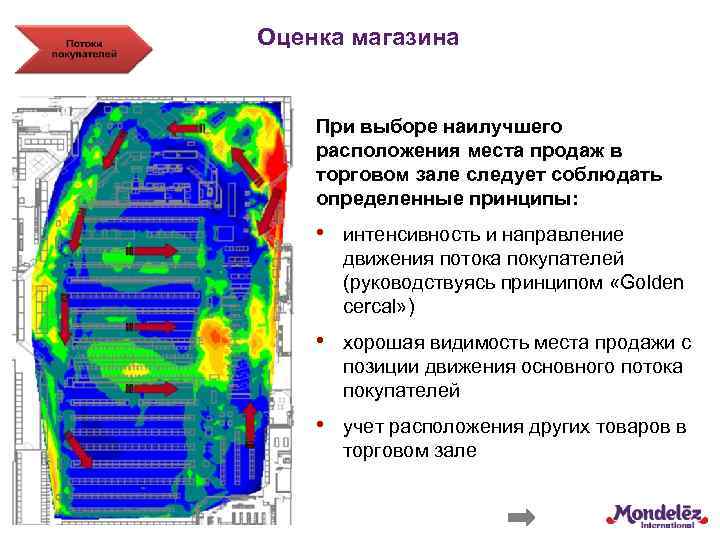 Потоки покупателей

Оценка магазина

При выборе наилучшего расположения места продаж в торговом зале следует соблюдать определенные принципы:

• интенсивность и направление движения потока покупателей (руководствуясь принципом «Golden cercal»)

• хорошая видимость места продажи с позиции движения основного потока покупателей

• учет расположения других товаров в торговом зале

Mondelēz International